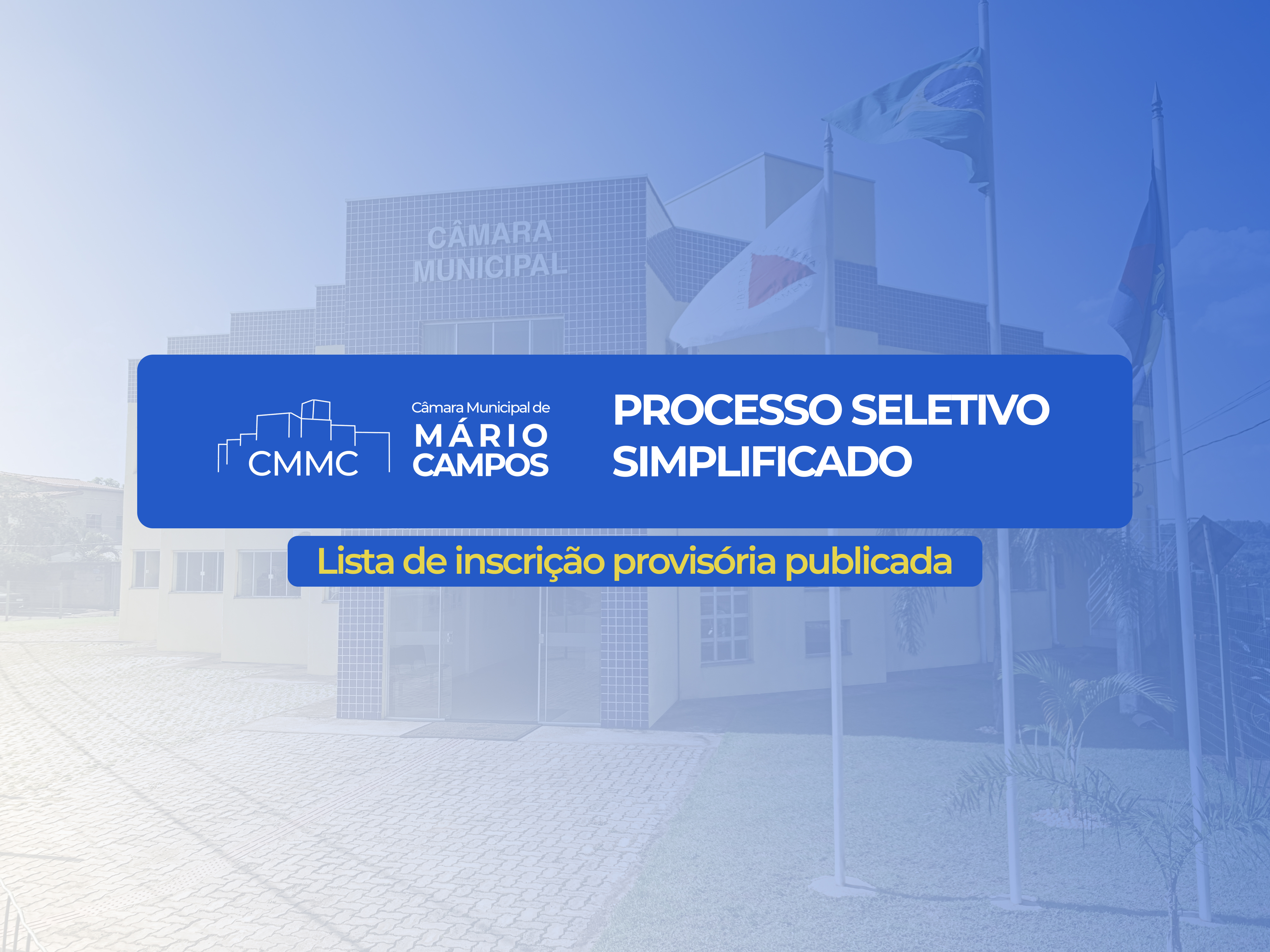 CÂMARA MUNICIPAL

CMMC

Câmara Municipal de
MÁRIO
CAMPOS

PROCESSO SELETIVO SIMPLIFICADO

Lista de inscrição provisória publicada